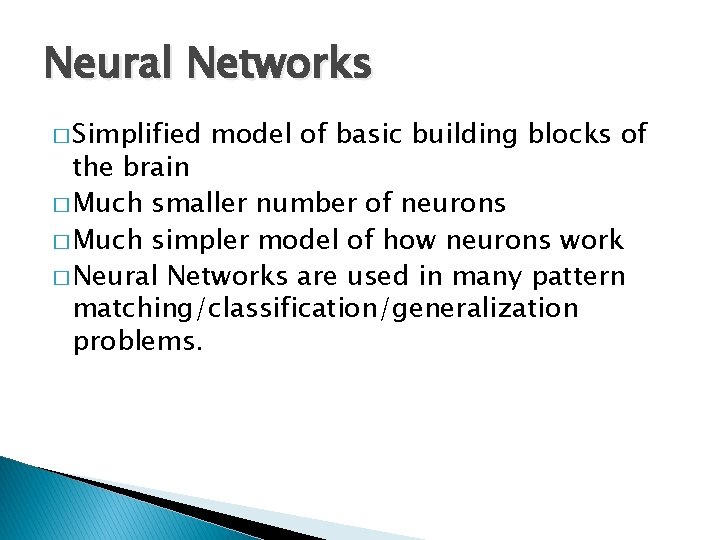 Neural Networks

□ Simplified model of basic building blocks of the brain
□ Much smaller number of neurons
□ Much simpler model of how neurons work
□ Neural Networks are used in many pattern matching/classification/generalization problems.